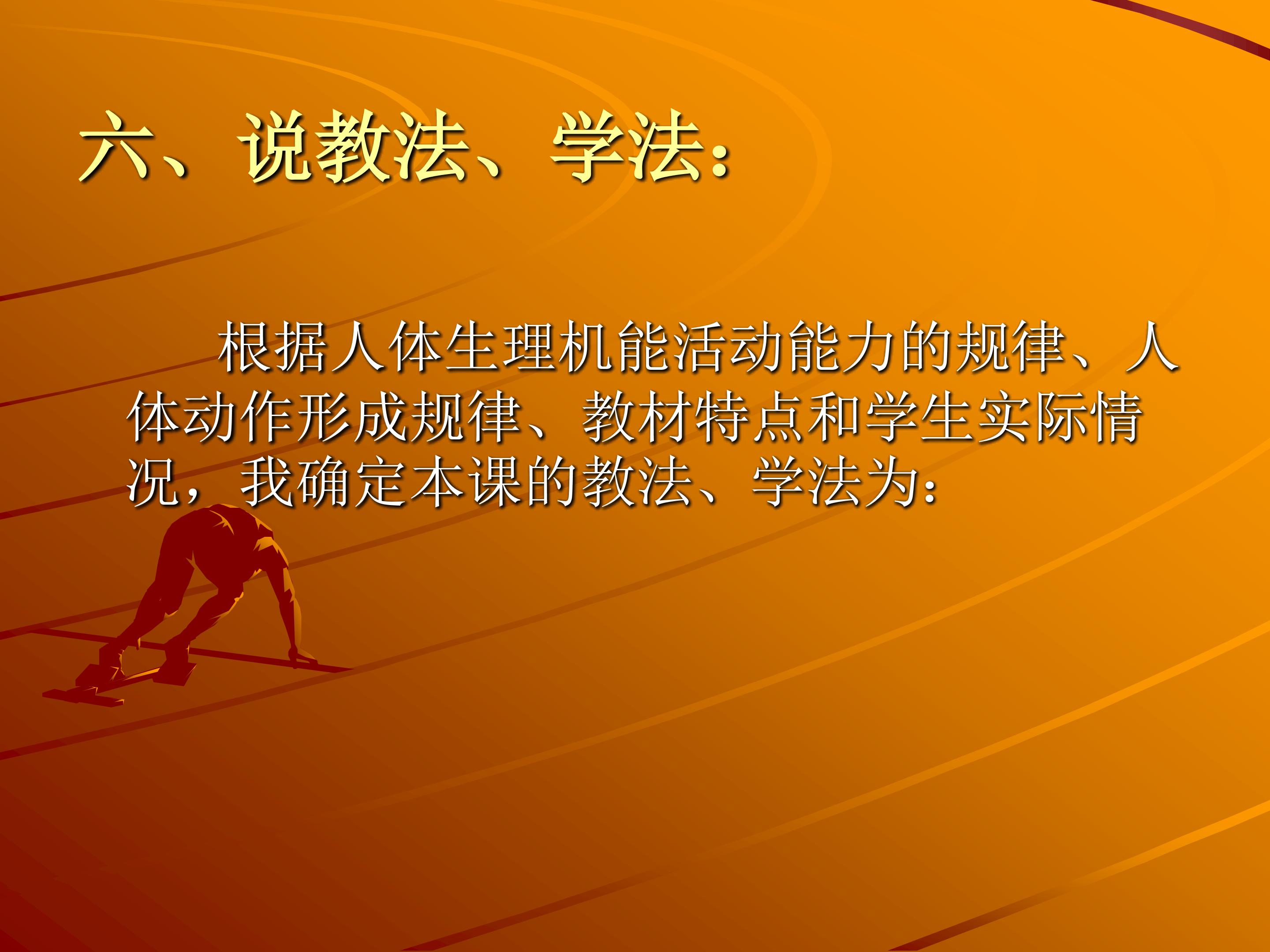 六、说教法、学法：

根据人体生理机能活动能力的规律、人体动作形成规律、教材特点和学生实际情况，我确定本课的教法、学法为：